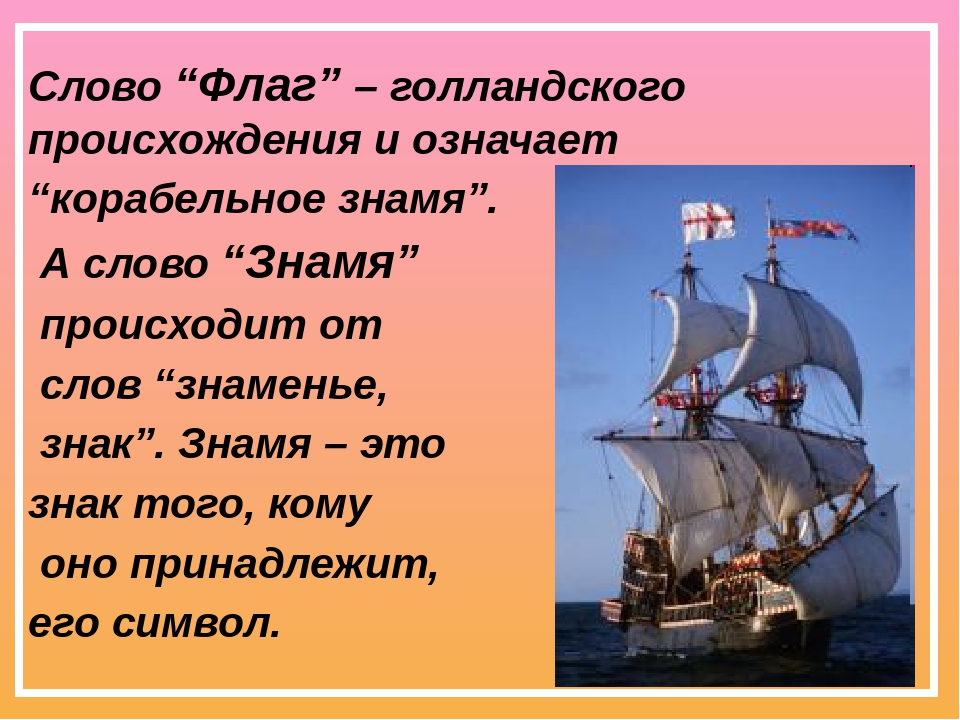 Слово “Флаг” – голландского происхождения и означает “корабельное знамя”.

А слово “Знамя” происходит от слов “знаменье, знак”. Знамя – это знак того, кому оно принадлежит, его символ.